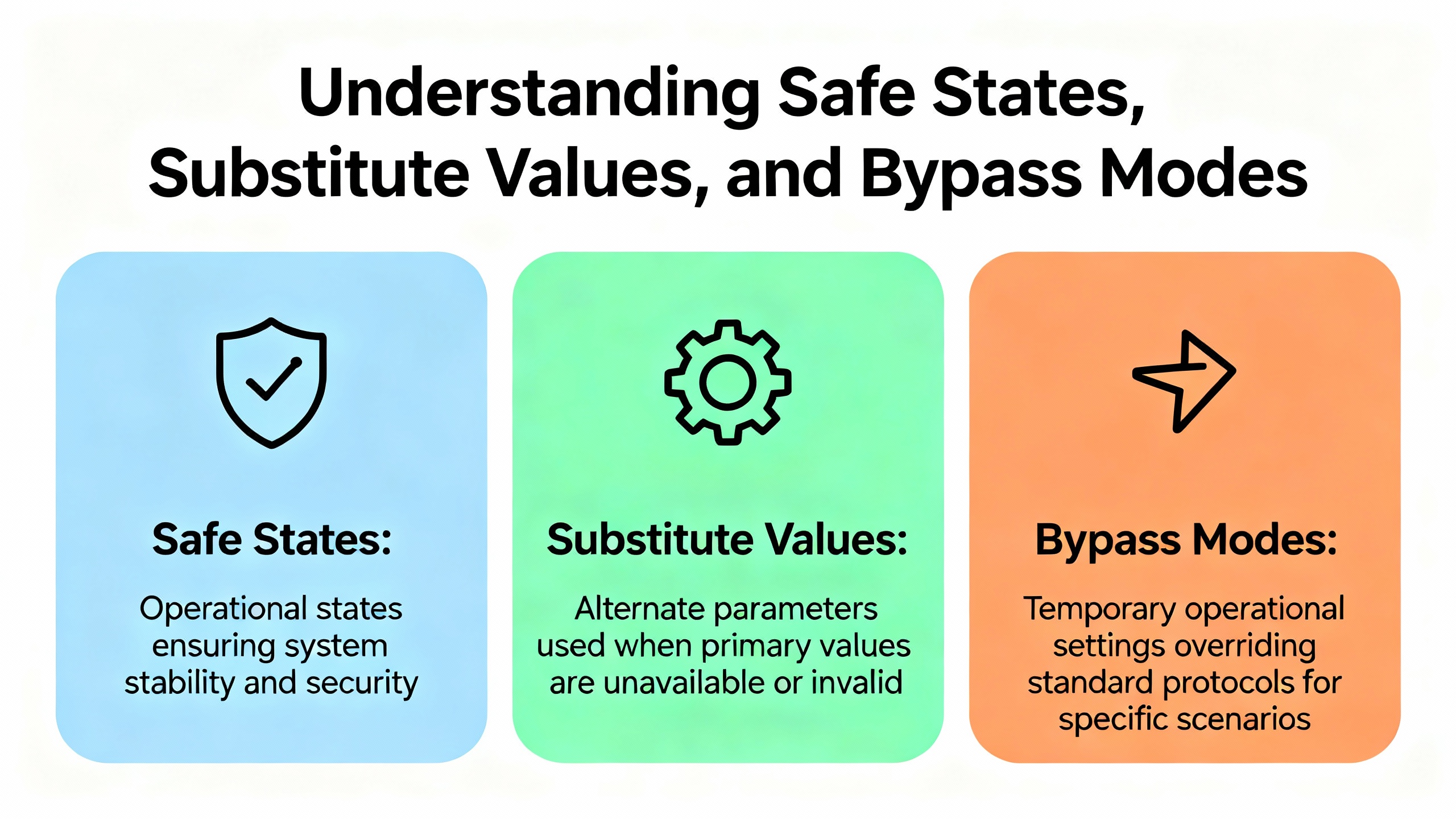 Understanding Safe States, Substitute Values, and Bypass Modes

Safe States:

Operational states ensuring system stability and security

Substitute Values:

Alternate parameters used when primary values are unavailable or invalid

Bypass Modes:

Temporary operational settings overriding standard protocols for specific scenarios